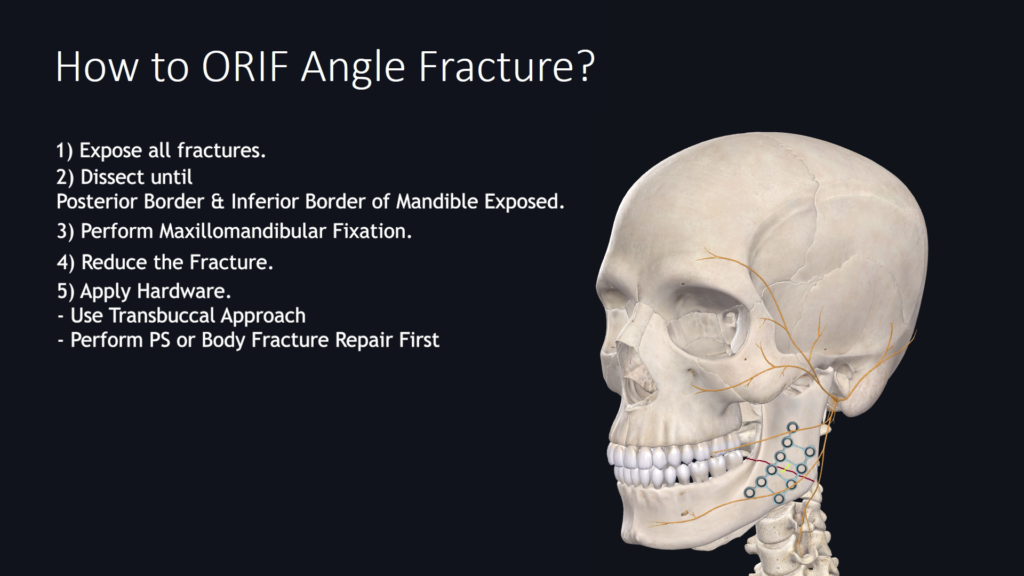 How to ORIF Angle Fracture?

1) Expose all fractures.
2) Dissect until
Posterior Border & Inferior Border of Mandible Exposed.
3) Perform Maxillomandibular Fixation.
4) Reduce the Fracture.
5) Apply Hardware.
- Use Transbuccal Approach
- Perform PS or Body Fracture Repair First